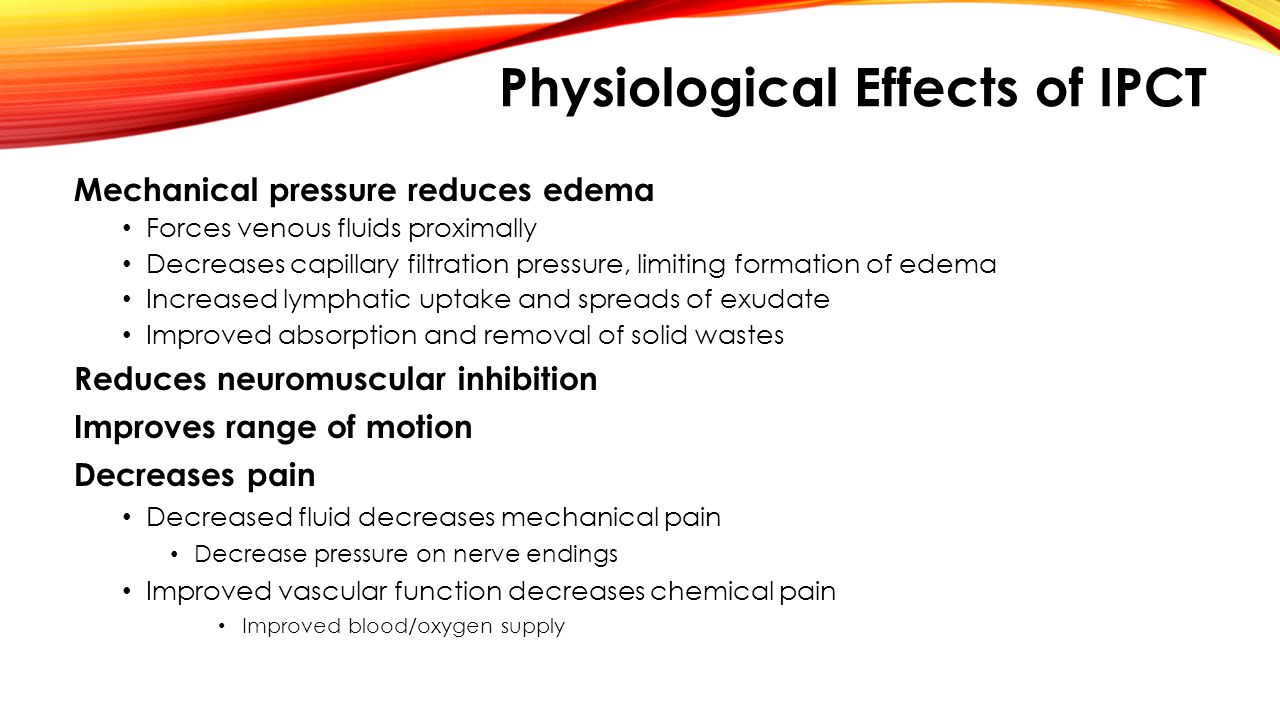 Physiological Effects of IPCT

Mechanical pressure reduces edema

• Forces venous fluids proximally
• Decreases capillary filtration pressure, limiting formation of edema
• Increased lymphatic uptake and spreads of exudate
• Improved absorption and removal of solid wastes

Reduces neuromuscular inhibition

Improves range of motion

Decreases pain

• Decreased fluid decreases mechanical pain
 • Decrease pressure on nerve endings
• Improved vascular function decreases chemical pain
 • Improved blood/oxygen supply